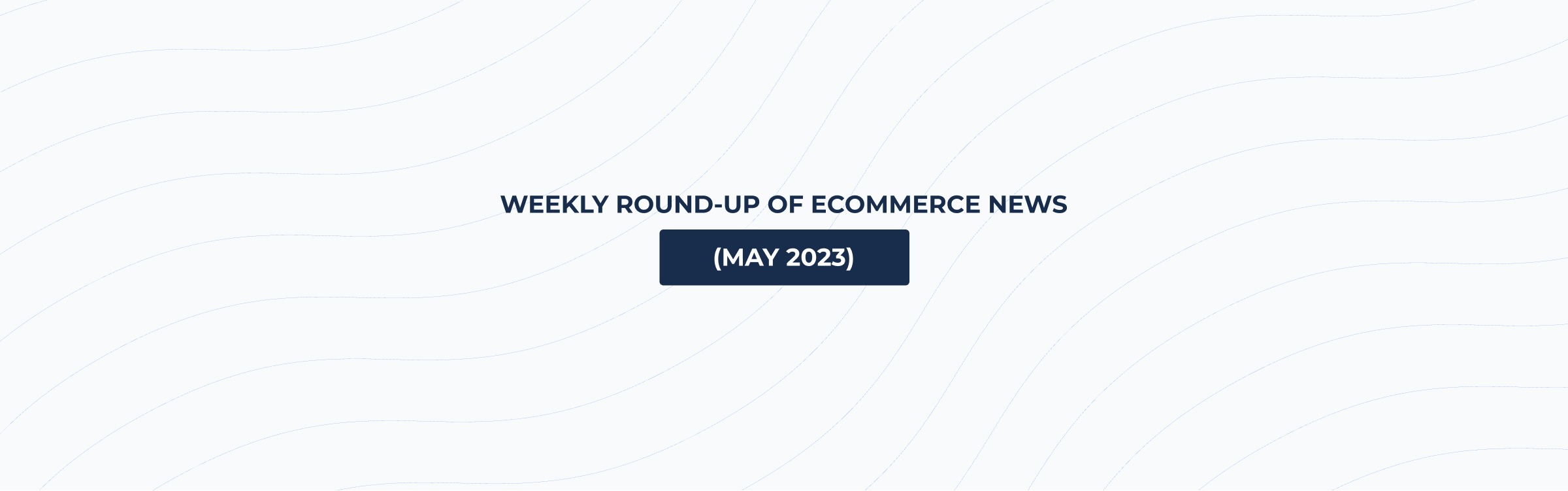 WEEKLY ROUND-UP OF ECOMMERCE NEWS

(MAY 2023)